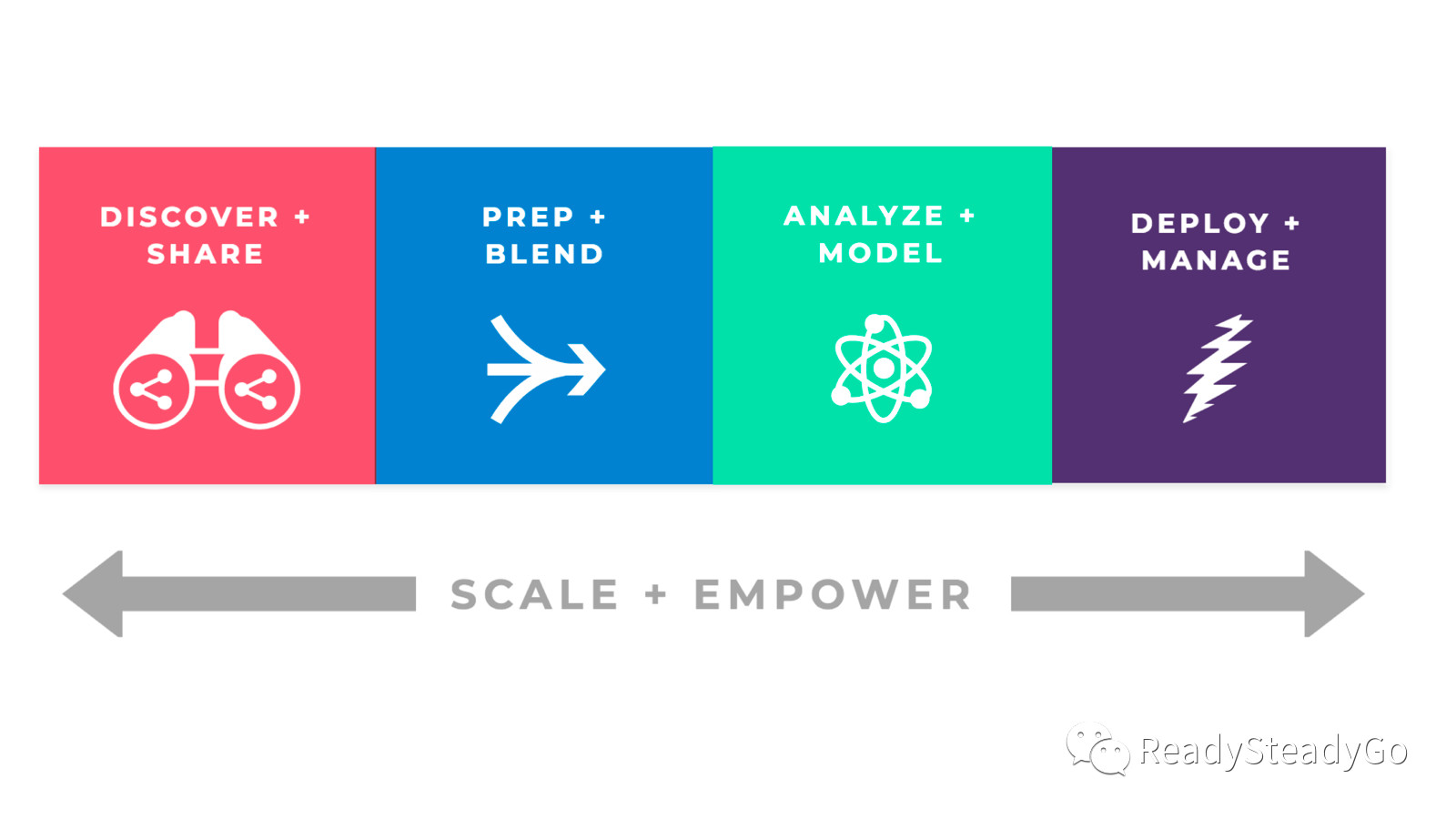 DISCOVER + SHARE

PREP + BLEND

ANALYZE + MODEL

DEPLOY + MANAGE

SCALE + EMPOWER

ReadySteadyGo